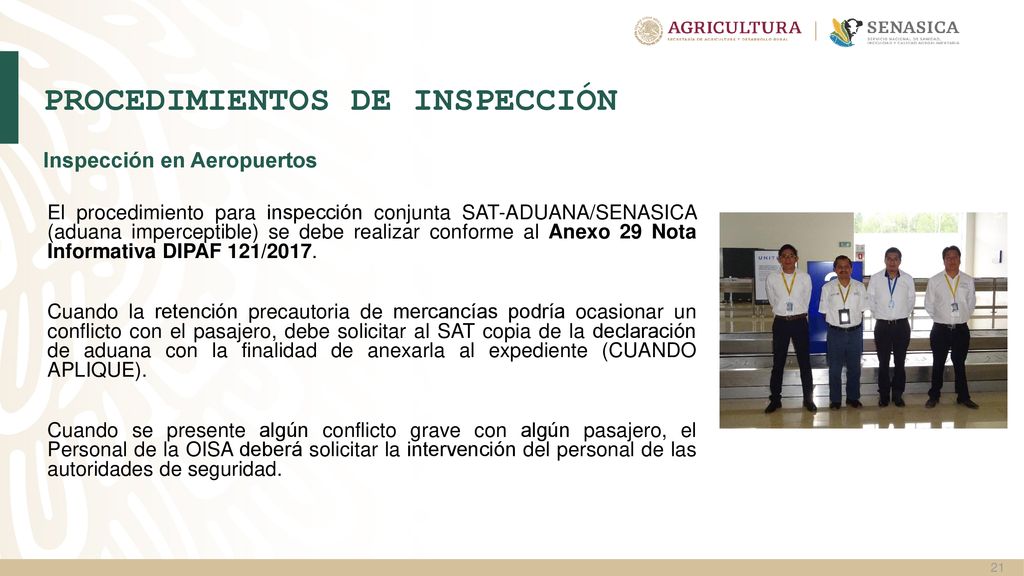 AGRICULTURA
SECRETARÍA DE AGRICULTURA Y DESARROLLO RURAL

SENASICA
SERVICIO NACIONAL DE SANIDAD, INOCUIDAD Y CALIDAD AGROALIMENTARIA

PROCEDIMIENTOS DE INSPECCIÓN

Inspección en Aeropuertos

El procedimiento para inspección conjunta SAT-ADUANA/SENASICA (aduana imperceptible) se debe realizar conforme al Anexo 29 Nota Informativa DIPAF 121/2017.

Cuando la retención precautoria de mercancías podría ocasionar un conflicto con el pasajero, debe solicitar al SAT copia de la declaración de aduana con la finalidad de anexarla al expediente (CUANDO APLIQUE).

Cuando se presente algún conflicto grave con algún pasajero, el Personal de la OISA deberá solicitar la intervención del personal de las autoridades de seguridad.

21